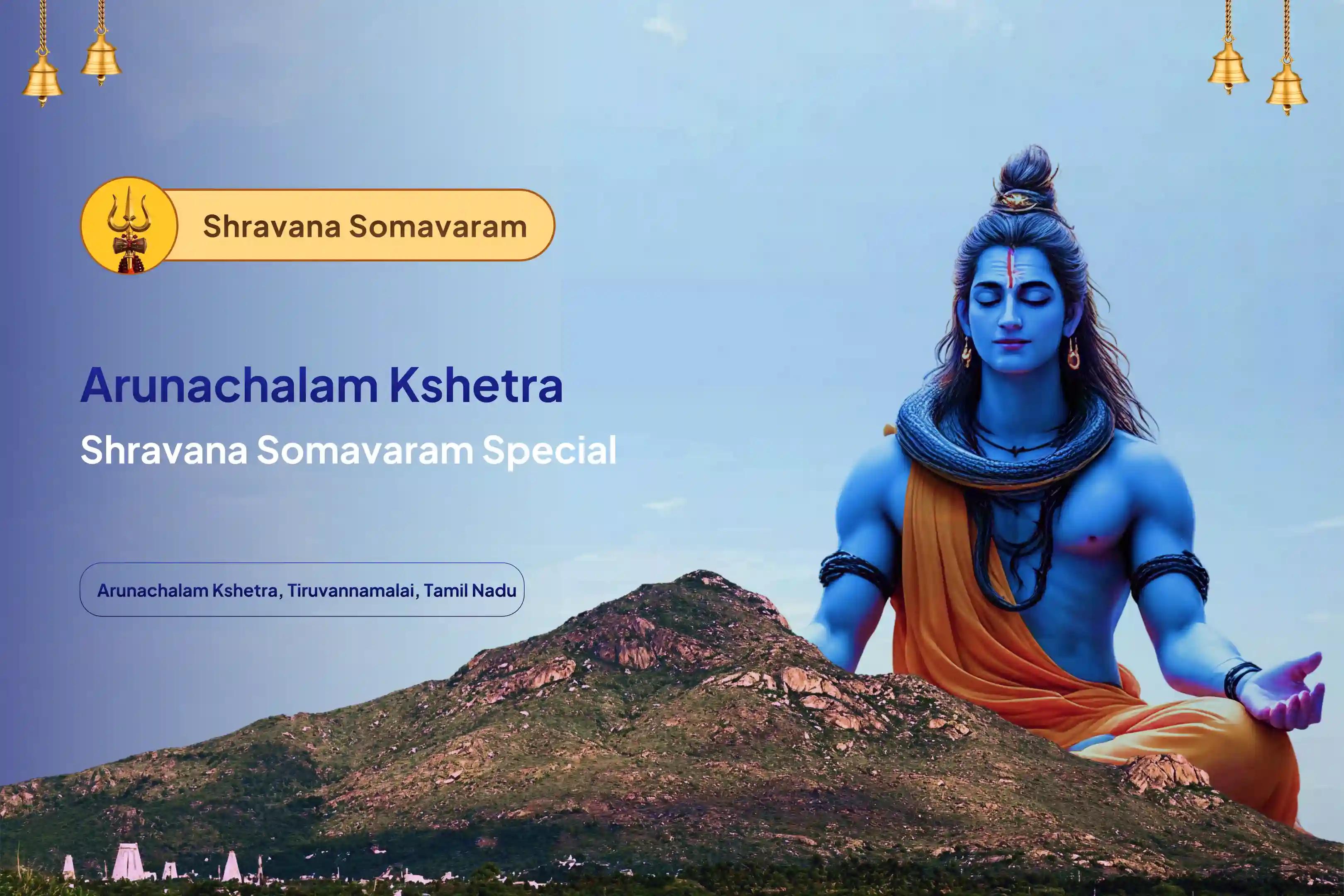 Shravana Somavaram

Arunachalam Kshetra

Shravana Somavaram Special

Arunachalam Kshetra, Tiruvannamalai, Tamil Nadu